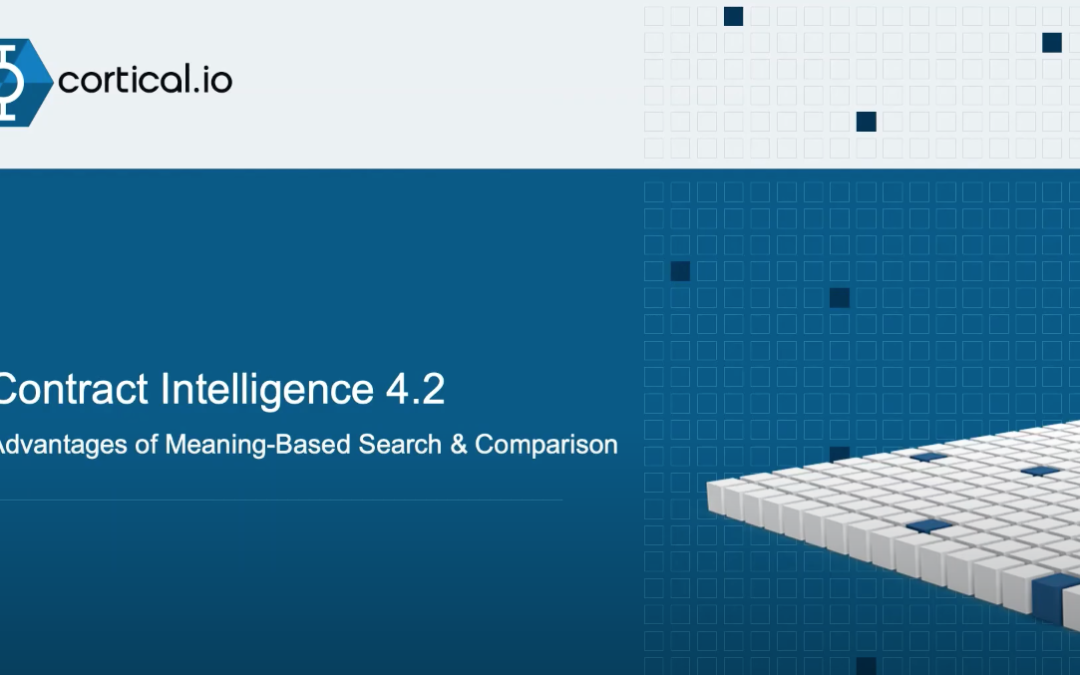 cortical.io

Contract Intelligence 4.2

Advantages of Meaning-Based Search & Comparison